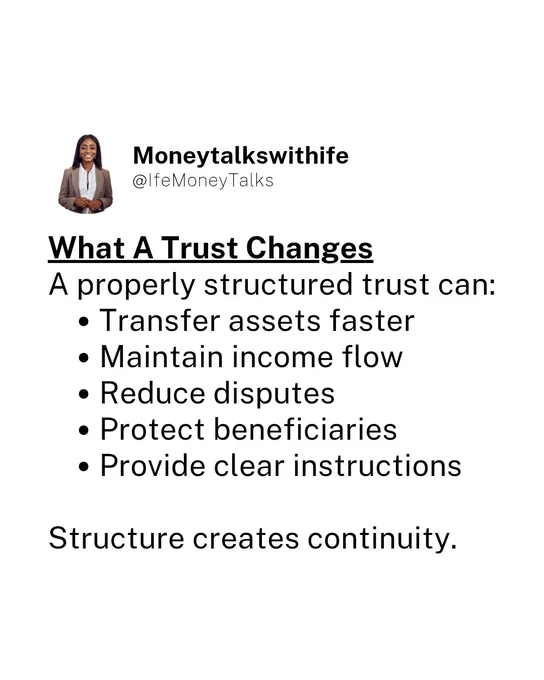 Moneytalkswithife
@IfeMoneyTalks

What A Trust Changes
A properly structured trust can:
• Transfer assets faster
• Maintain income flow
• Reduce disputes
• Protect beneficiaries
• Provide clear instructions

Structure creates continuity.